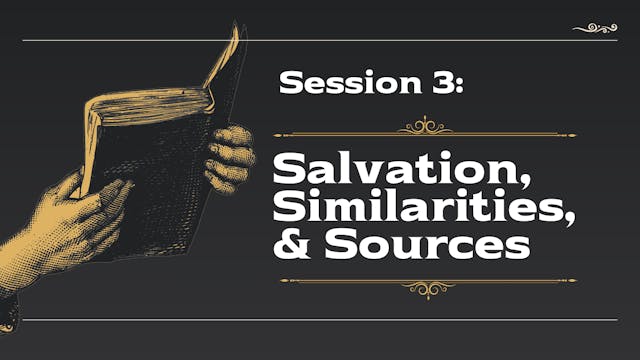 Session 3:

Salvation, Similarities, & Sources